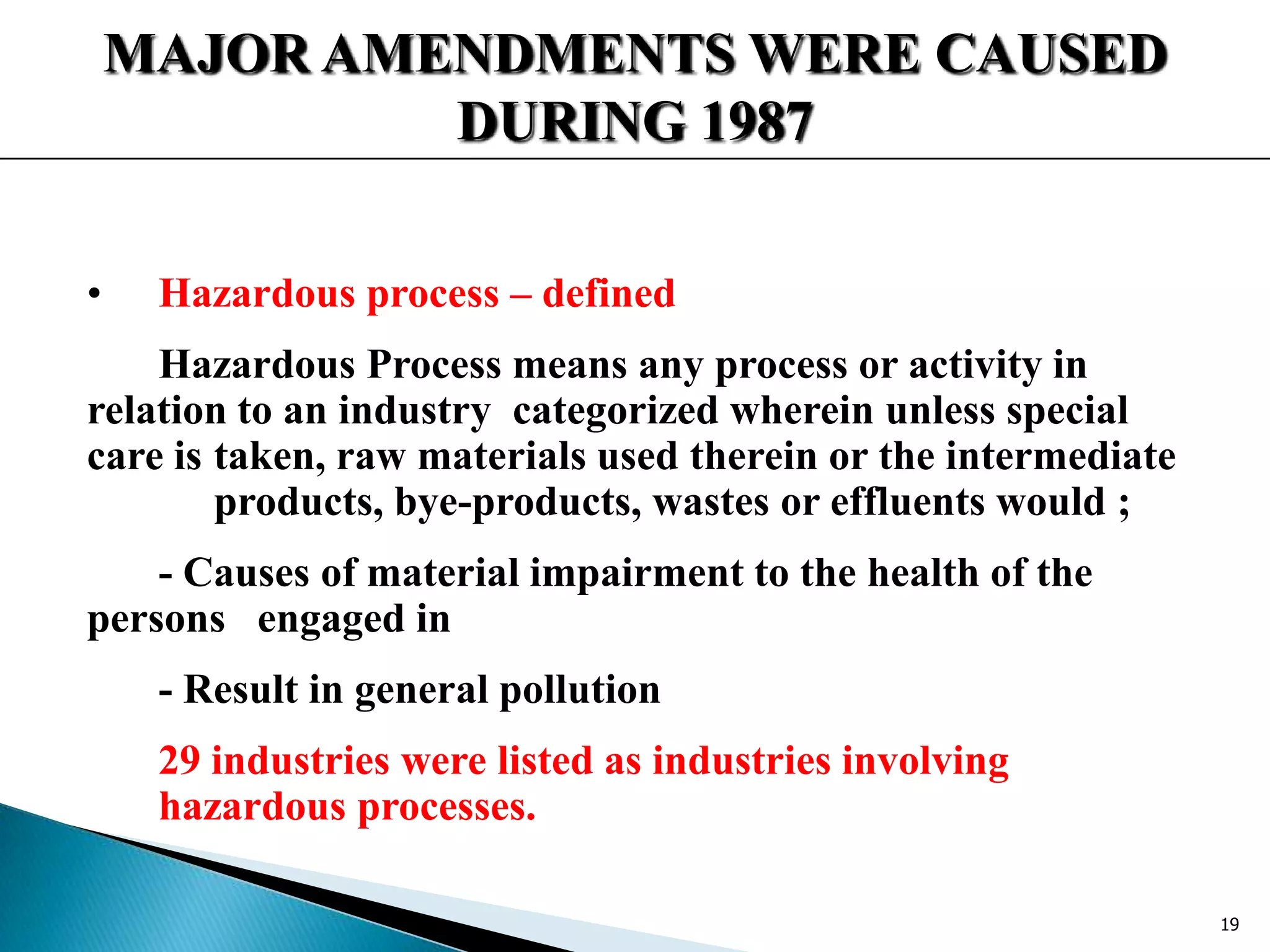 MAJOR AMENDMENTS WERE CAUSED DURING 1987

• Hazardous process – defined

Hazardous Process means any process or activity in relation to an industry categorized wherein unless special care is taken, raw materials used therein or the intermediate products, bye-products, wastes or effluents would ;

- Causes of material impairment to the health of the persons engaged in

- Result in general pollution

29 industries were listed as industries involving hazardous processes.

19